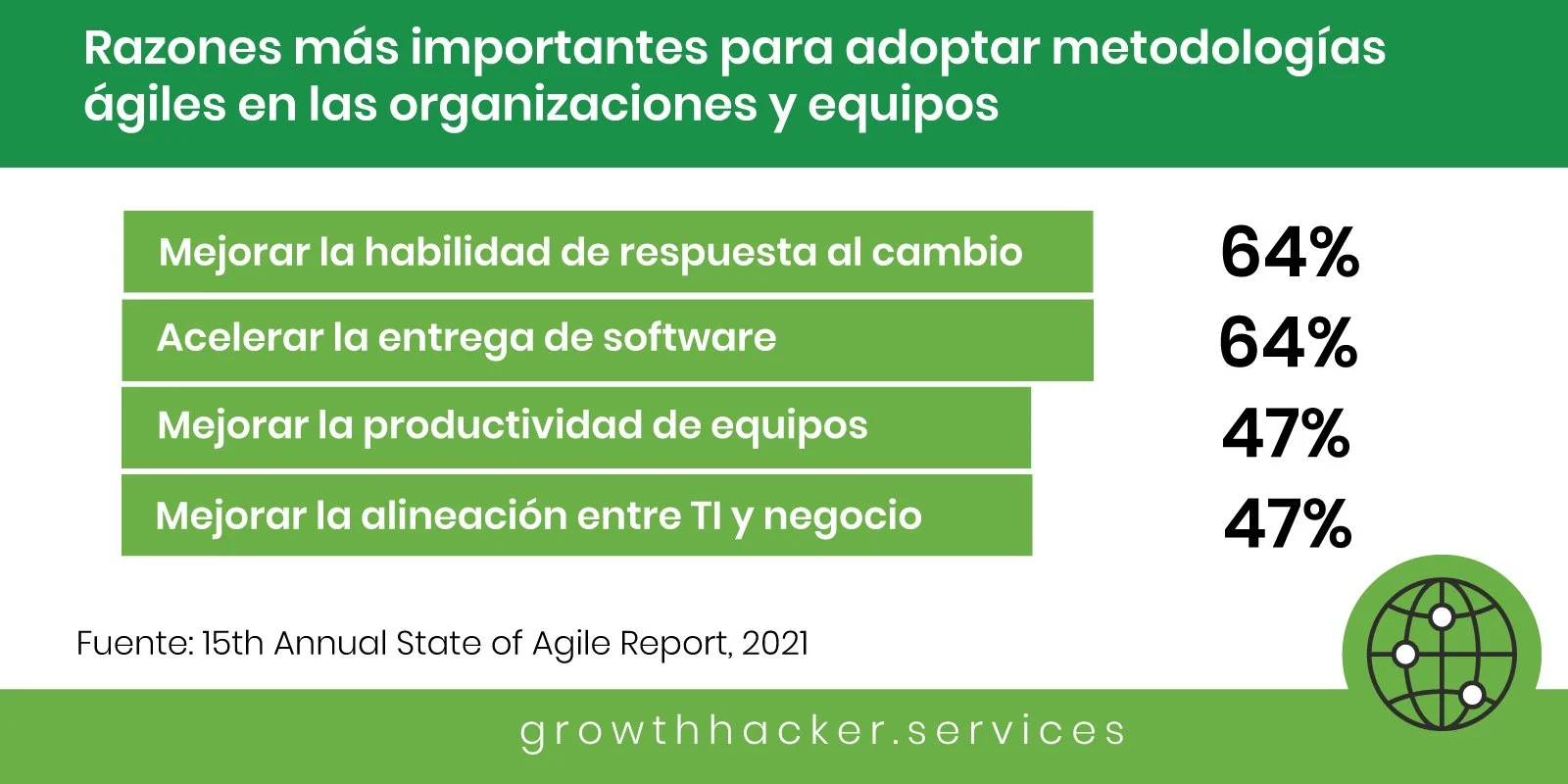 Razones más importantes para adoptar metodologías ágiles en las organizaciones y equipos

Mejorar la habilidad de respuesta al cambio 64%

Acelerar la entrega de software 64%

Mejorar la productividad de equipos 47%

Mejorar la alineación entre TI y negocio 47%

Fuente: 15th Annual State of Agile Report, 2021

growthhacker.services